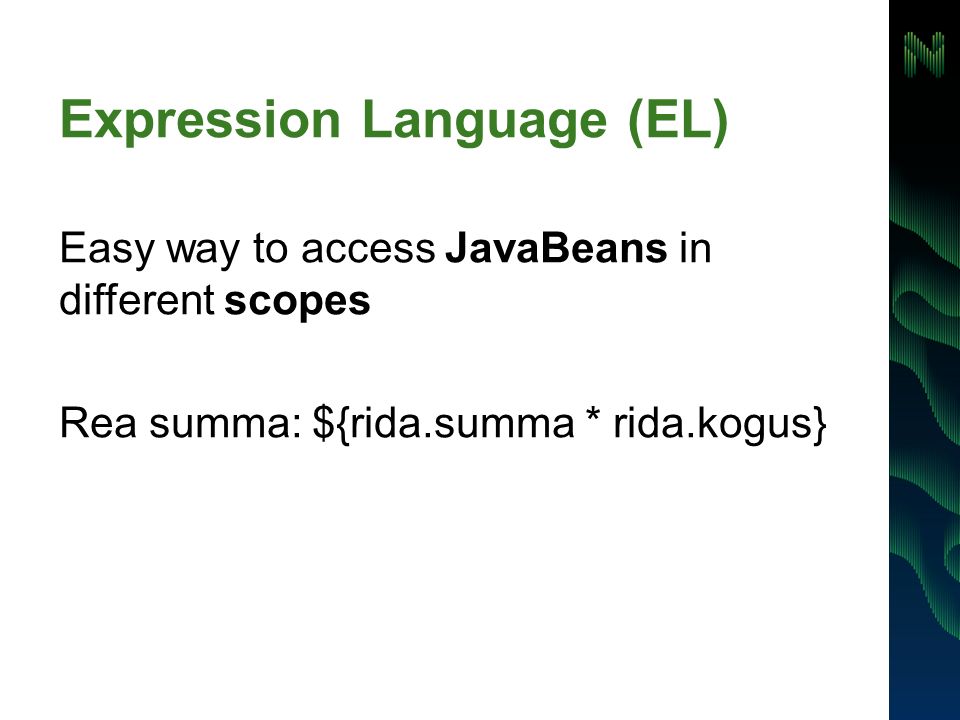 Expression Language (EL)

Easy way to access JavaBeans in different scopes

Rea summa: ${rida.summa * rida.kogus}